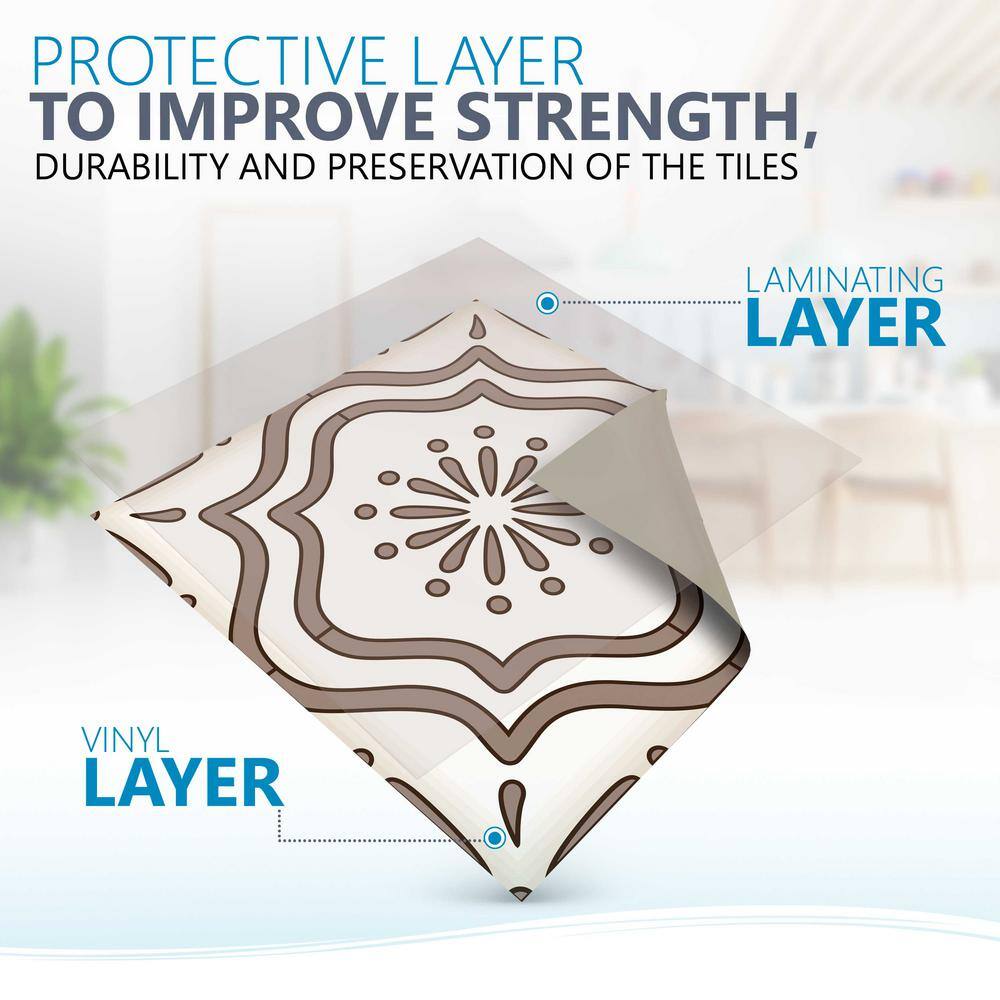 PROTECTIVE LAYER
TO IMPROVE STRENGTH,
DURABILITY AND PRESERVATION OF THE TILES

LAMINATING
LAYER

VINYL
LAYER